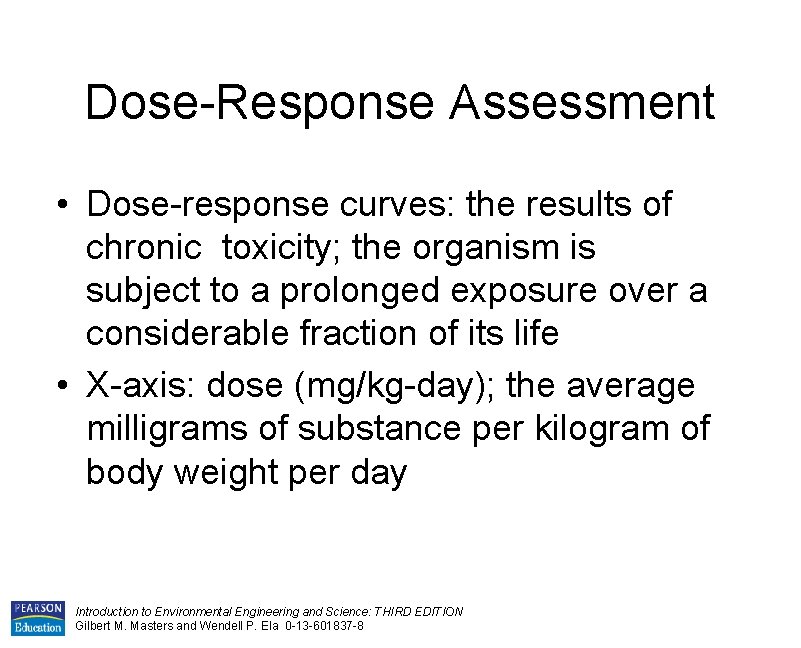 Dose-Response Assessment

• Dose-response curves: the results of chronic toxicity; the organism is subject to a prolonged exposure over a considerable fraction of its life

• X-axis: dose (mg/kg-day); the average milligrams of substance per kilogram of body weight per day

PEARSON Education

Introduction to Environmental Engineering and Science: THIRD EDITION
Gilbert M. Masters and Wendell P. Ela 0-13-601837-8